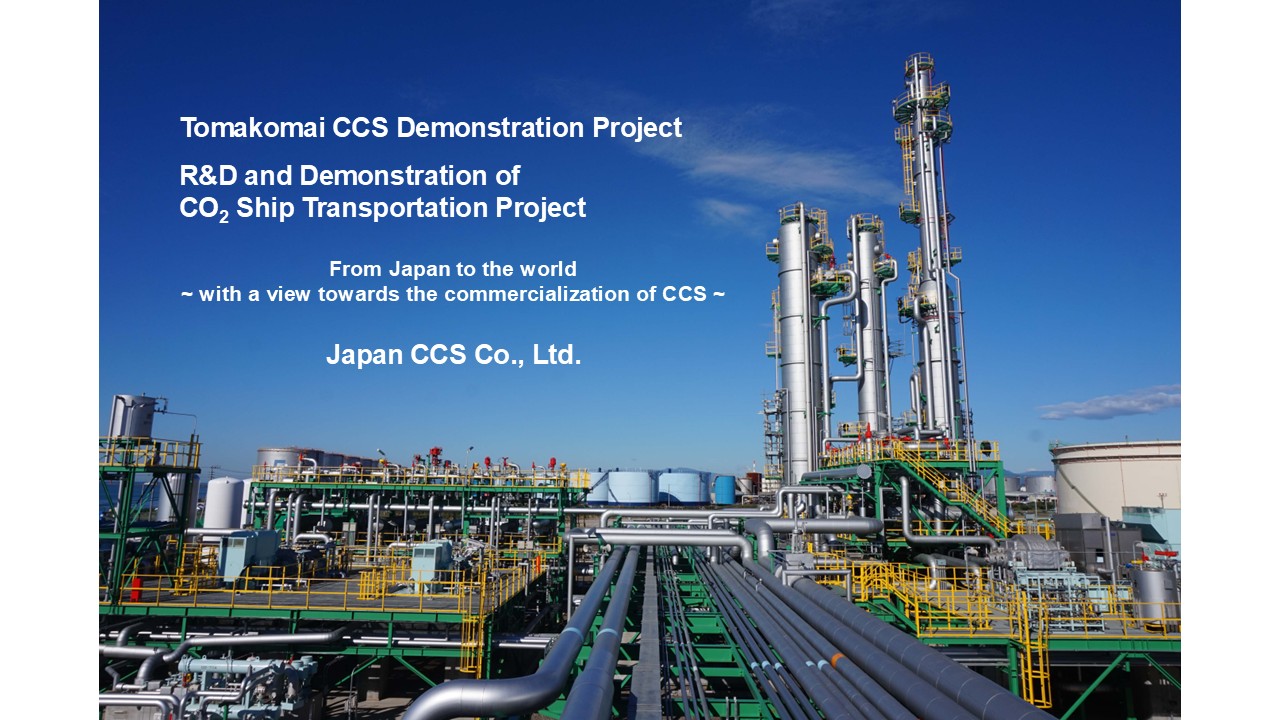 Tomakomai CCS Demonstration Project

R&D and Demonstration of $CO_2$ Ship Transportation Project

From Japan to the world
~ with a view towards the commercialization of CCS ~

Japan CCS Co., Ltd.